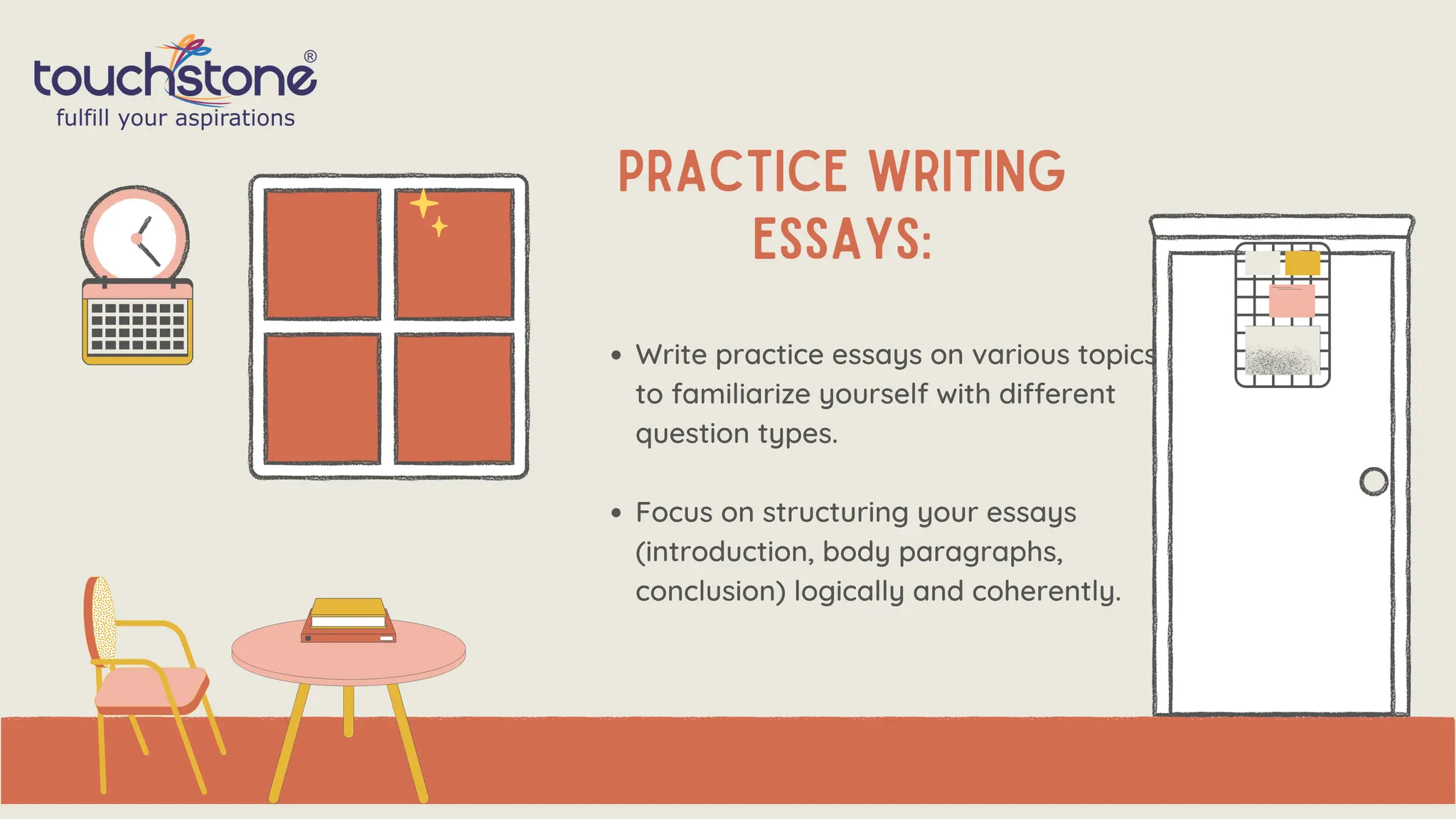 touchstone®
fulfill your aspirations

PRACTICE WRITING ESSAYS:

• Write practice essays on various topics to familiarize yourself with different question types.

• Focus on structuring your essays (introduction, body paragraphs, conclusion) logically and coherently.